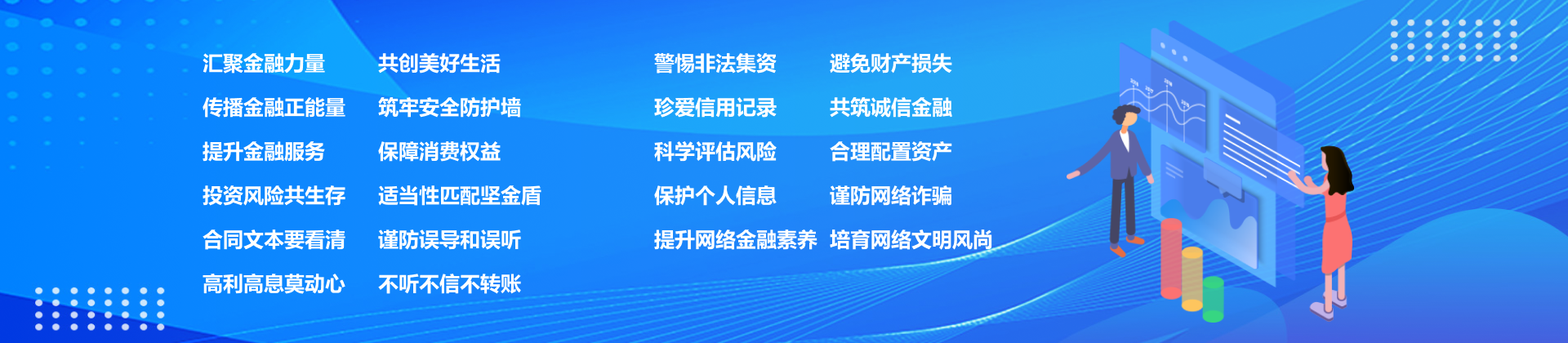 汇聚金融力量　共创美好生活
传播金融正能量　筑牢安全防护墙
提升金融服务　保障消费权益
投资风险共生存　适当性匹配坚金盾
合同文本要看清　谨防误导和误听
高利高息莫动心　不听不信不转账

警惕非法集资　避免财产损失
珍爱信用记录　共筑诚信金融
科学评估风险　合理配置资产
保护个人信息　谨防网络诈骗
提升网络金融素养　培育网络文明风尚